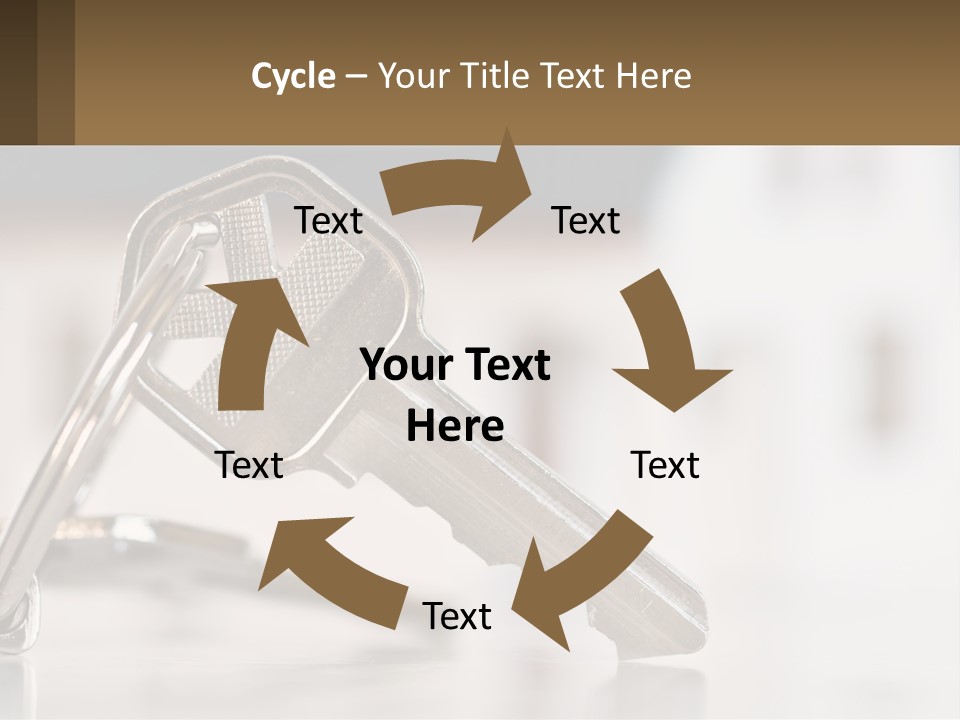 Cycle – Your Title Text Here

Text

Text

Your Text Here

Text

Text

Text